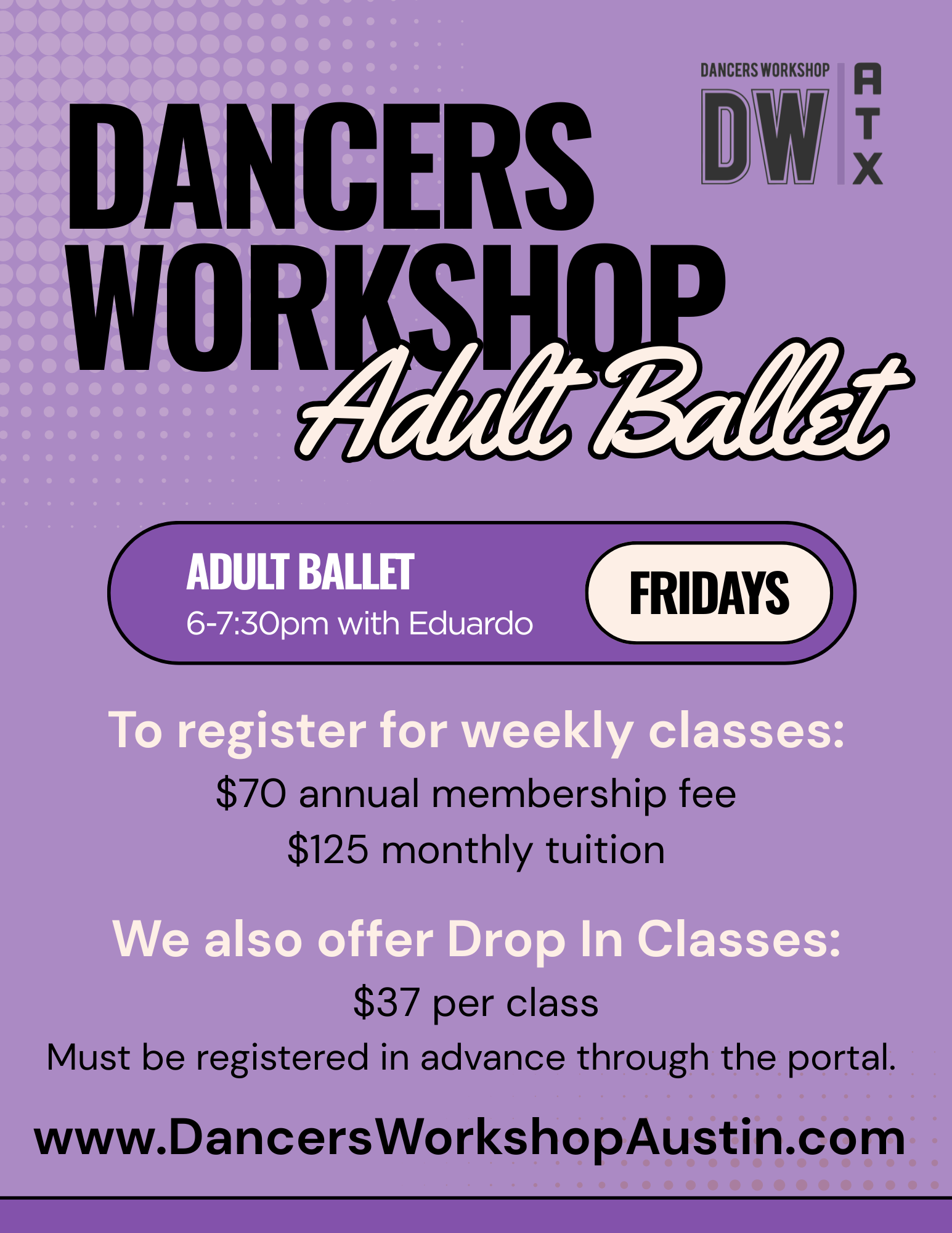 DANCERS WORKSHOP
DW
ATX

DANCERS WORKSHOP
Adult Ballet

ADULT BALLET
6-7:30pm with Eduardo
FRIDAYS

To register for weekly classes:
$70 annual membership fee
$125 monthly tuition

We also offer Drop In Classes:
$37 per class
Must be registered in advance through the portal.

www.DancersWorkshopAustin.com